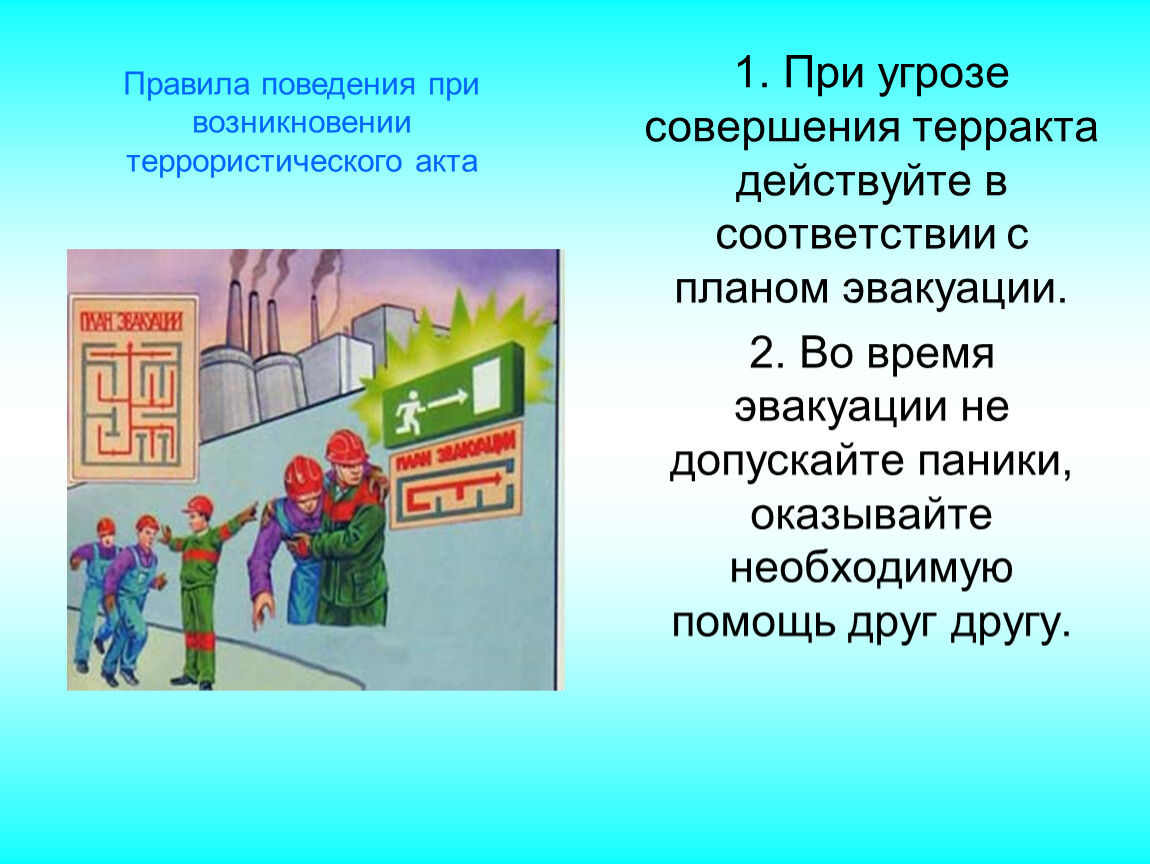 Правила поведения при возникновении террористического акта

ПЛАН ЭВАКУАЦИИ

ПЛАН ЭВАКУАЦИИ

1. При угрозе совершения терракта действуйте в соответствии с планом эвакуации.

2. Во время эвакуации не допускайте паники, оказывайте необходимую помощь друг другу.